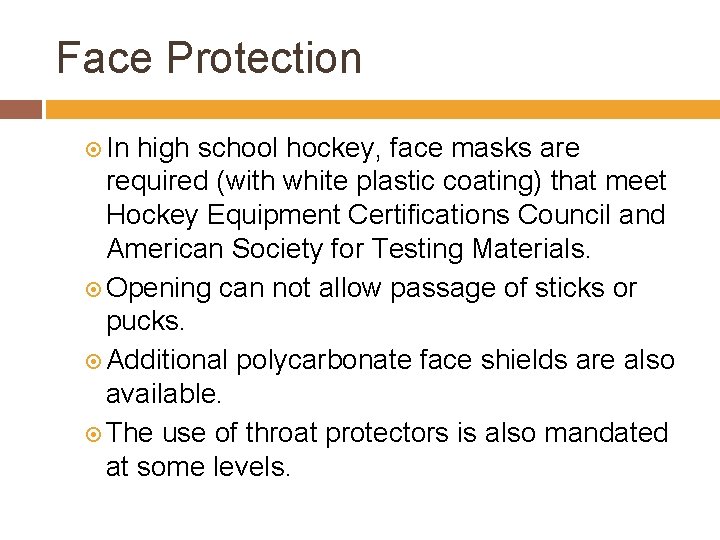 Face Protection

In high school hockey, face masks are required (with white plastic coating) that meet Hockey Equipment Certifications Council and American Society for Testing Materials.

Opening can not allow passage of sticks or pucks.

Additional polycarbonate face shields are also available.

The use of throat protectors is also mandated at some levels.